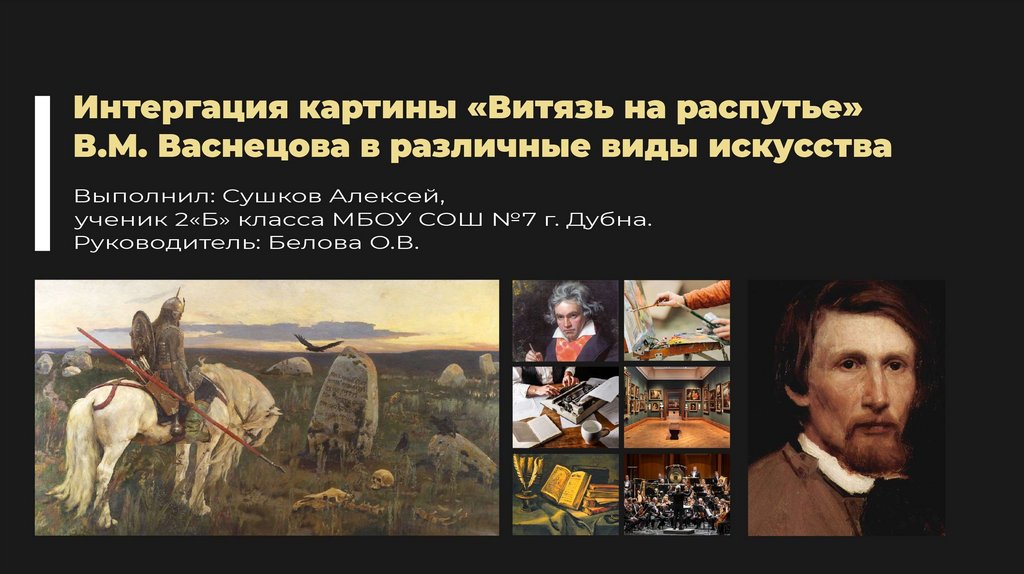 Интергация картины «Витязь на распутье» В.М. Васнецова в различные виды искусства

Выполнил: Сушков Алексей,
ученик 2«Б» класса МБОУ СОШ №7 г. Дубна.
Руководитель: Белова О.В.